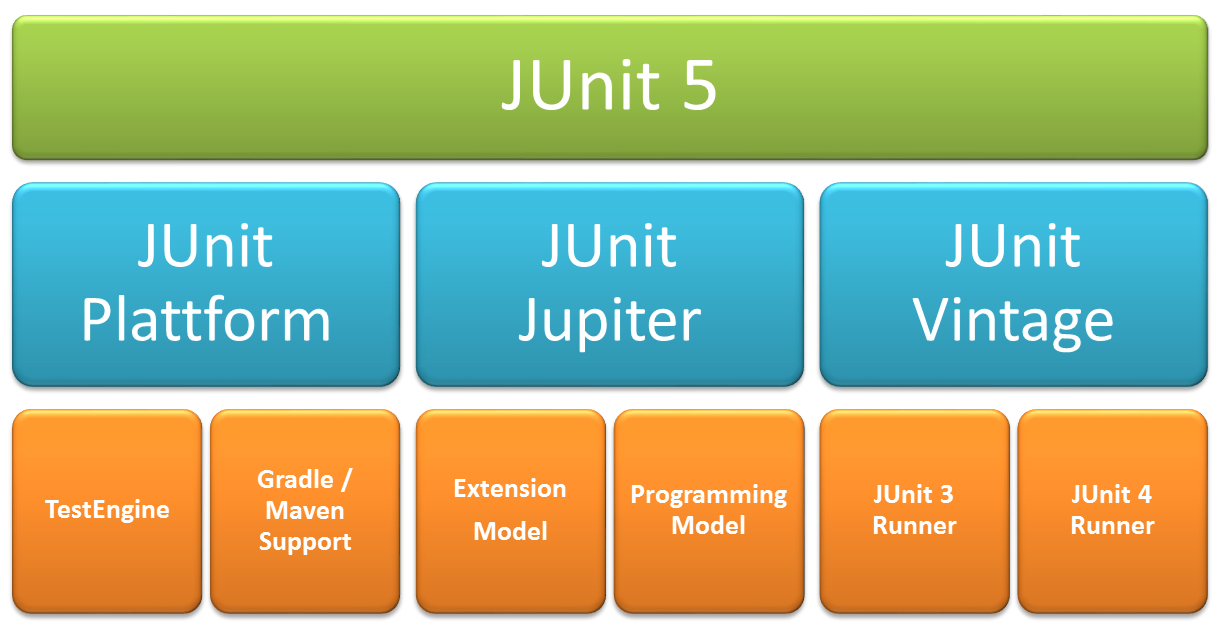 JUnit 5

JUnit Plattform

JUnit Jupiter

JUnit Vintage

TestEngine

Gradle / Maven Support

Extension Model

Programming Model

JUnit 3 Runner

JUnit 4 Runner